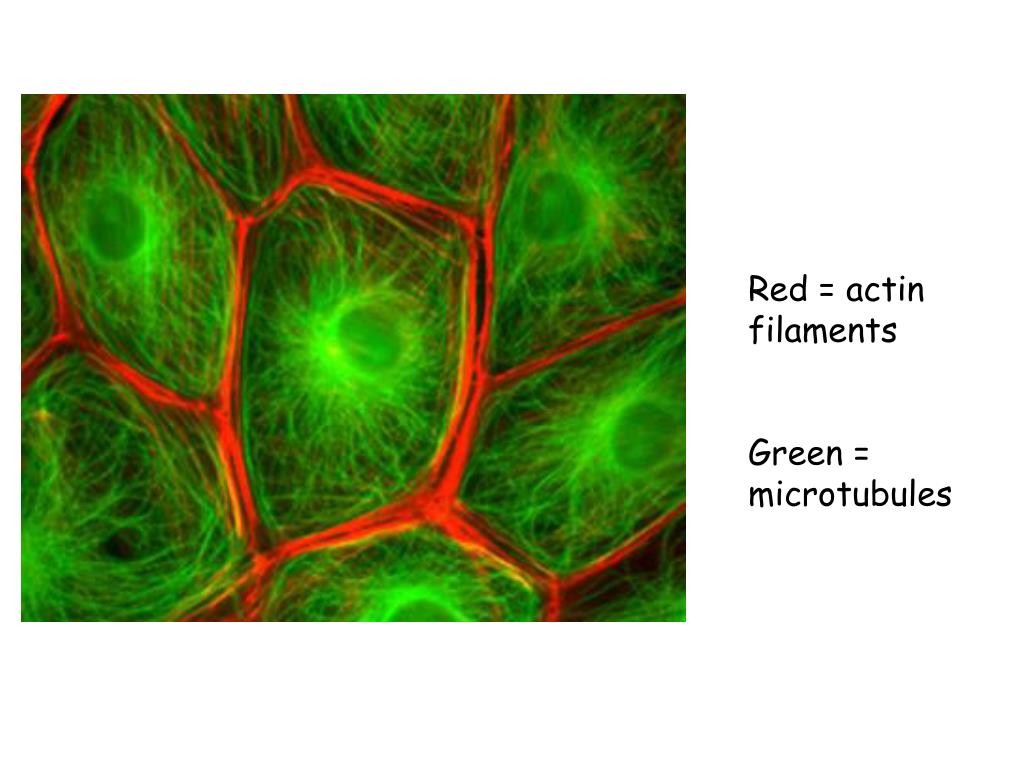 Red = actin filaments

Green = microtubules